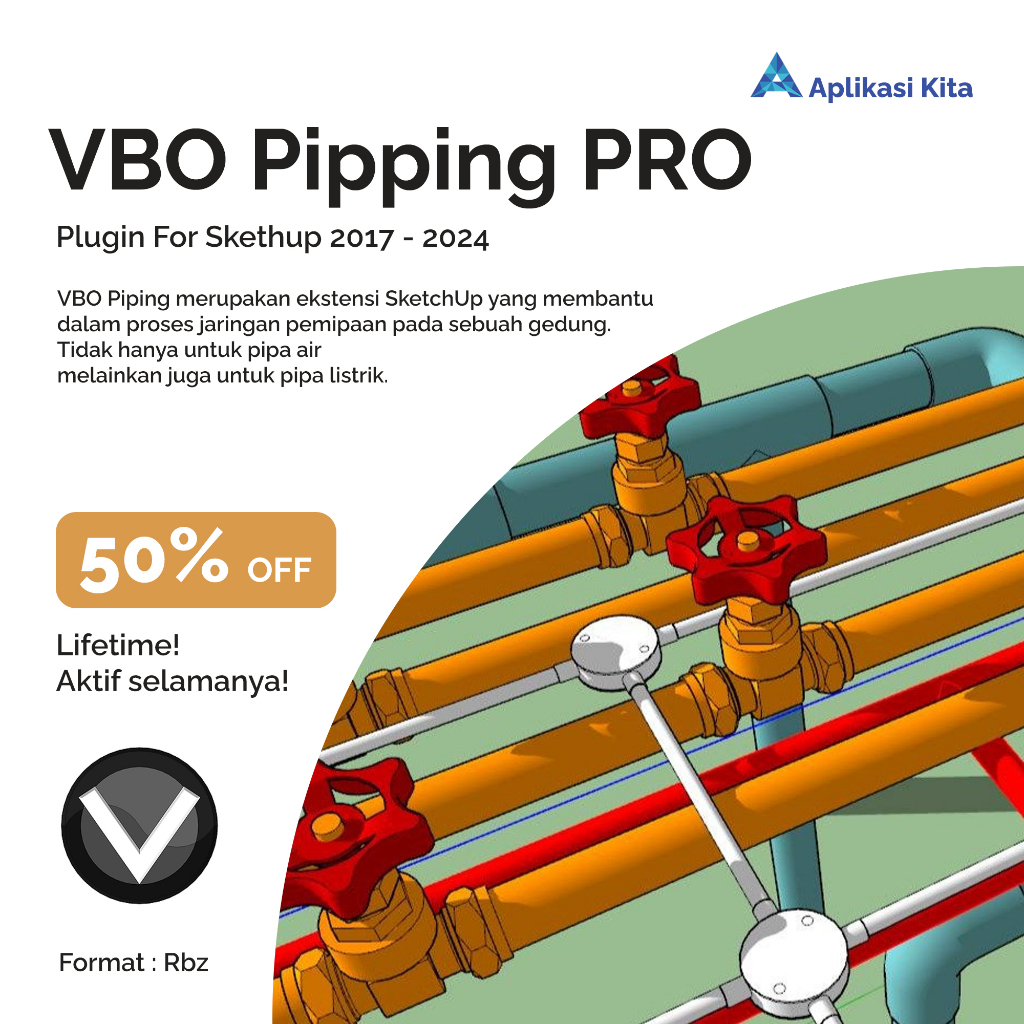 Aplikasi Kita

VBO Pipping PRO

Plugin For Skethup 2017 - 2024

VBO Piping merupakan ekstensi SketchUp yang membantu dalam proses jaringan pemipaan pada sebuah gedung. Tidak hanya untuk pipa air melainkan juga untuk pipa listrik.

50% OFF

Lifetime!
Aktif selamanya!

Format : Rbz